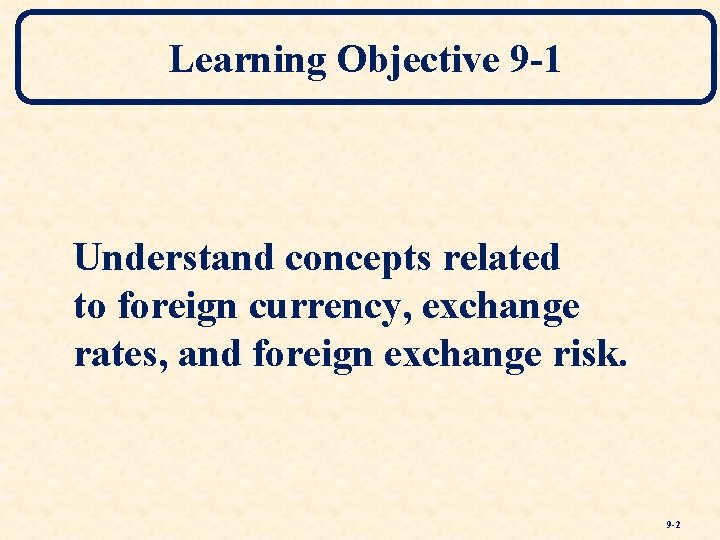 Learning Objective 9-1

Understand concepts related to foreign currency, exchange rates, and foreign exchange risk.

9-2